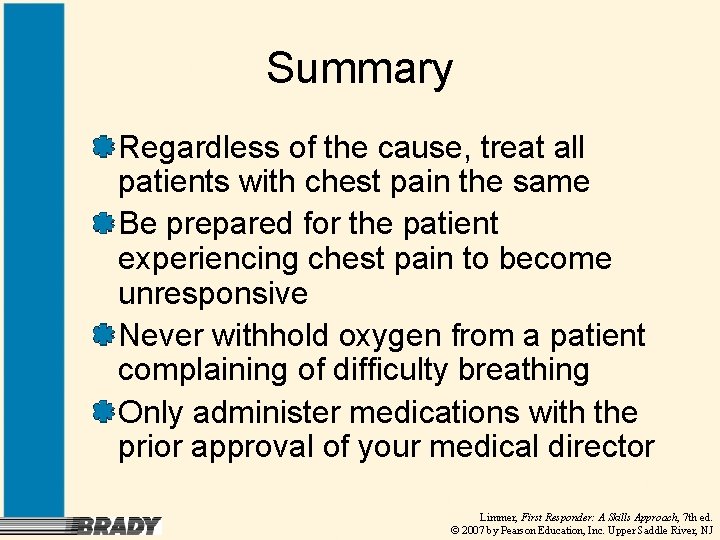 Summary

Regardless of the cause, treat all patients with chest pain the same

Be prepared for the patient experiencing chest pain to become unresponsive

Never withhold oxygen from a patient complaining of difficulty breathing

Only administer medications with the prior approval of your medical director

BRADY

Limmer, First Responder: A Skills Approach, 7th ed.
© 2007 by Pearson Education, Inc. Upper Saddle River, NJ